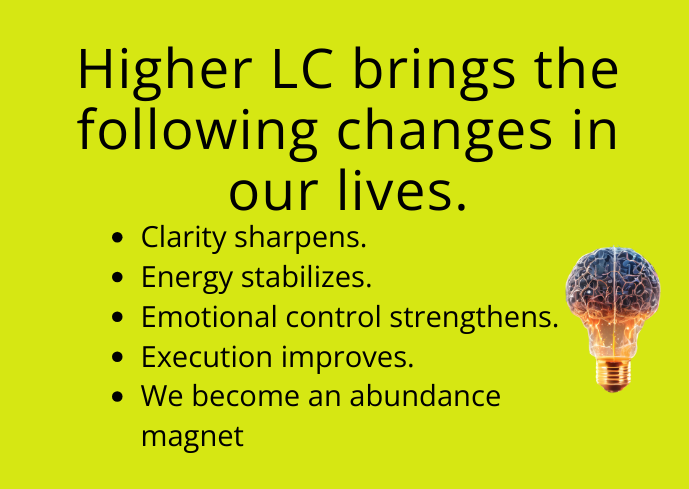 Higher LC brings the following changes in our lives.

- Clarity sharpens.
- Energy stabilizes.
- Emotional control strengthens.
- Execution improves.
- We become an abundance magnet